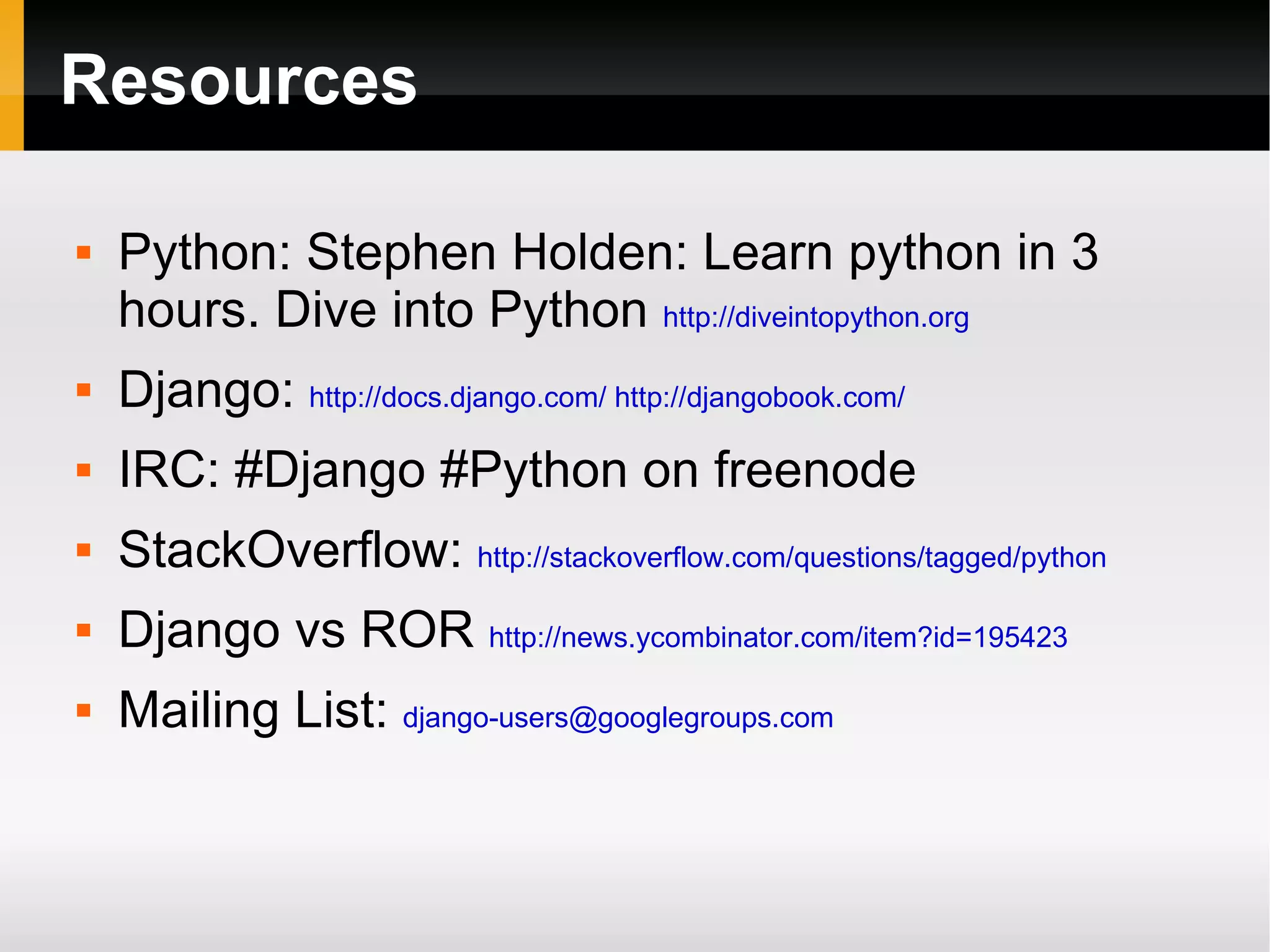 Resources

- Python: Stephen Holden: Learn python in 3 hours. Dive into Python http://diveintopython.org
- Django: http://docs.django.com/ http://djangobook.com/
- IRC: #Django #Python on freenode
- StackOverflow: http://stackoverflow.com/questions/tagged/python
- Django vs ROR http://news.ycombinator.com/item?id=195423
- Mailing List: django-users@googlegroups.com